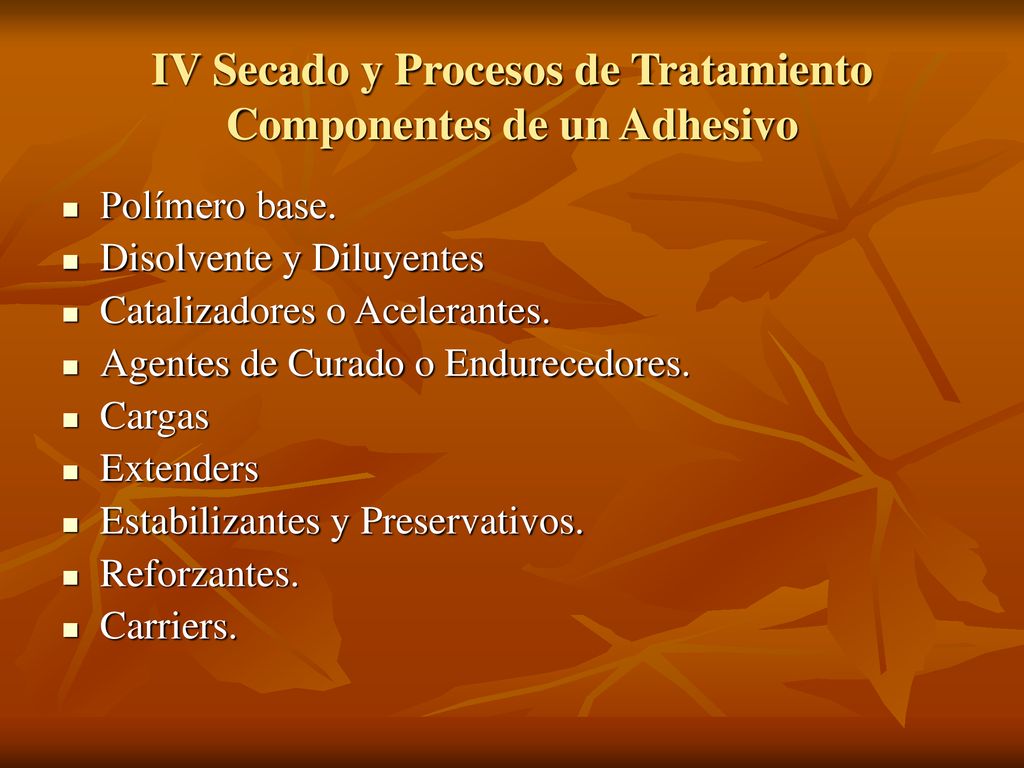 IV Secado y Procesos de Tratamiento
Componentes de un Adhesivo

- Polímero base.
- Disolvente y Diluyentes
- Catalizadores o Acelerantes.
- Agentes de Curado o Endurecedores.
- Cargas
- Extenders
- Estabilizantes y Preservativos.
- Reforzantes.
- Carriers.